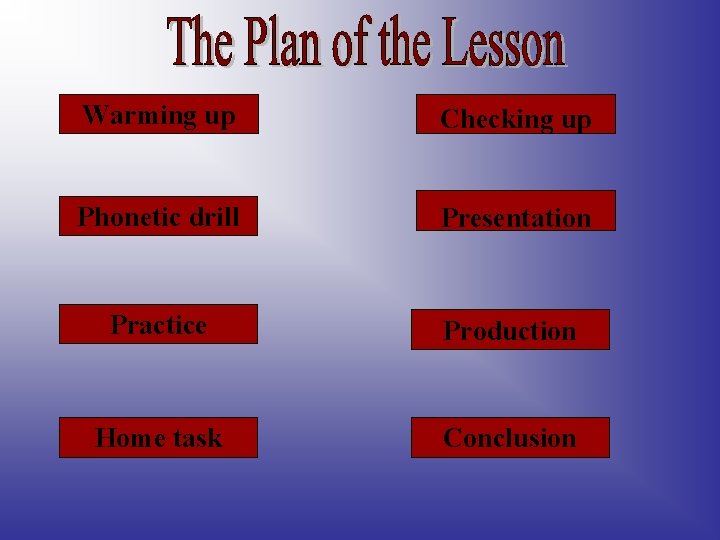 The Plan of the Lesson

Warming up

Phonetic drill

Practice

Home task

Checking up

Presentation

Production

Conclusion